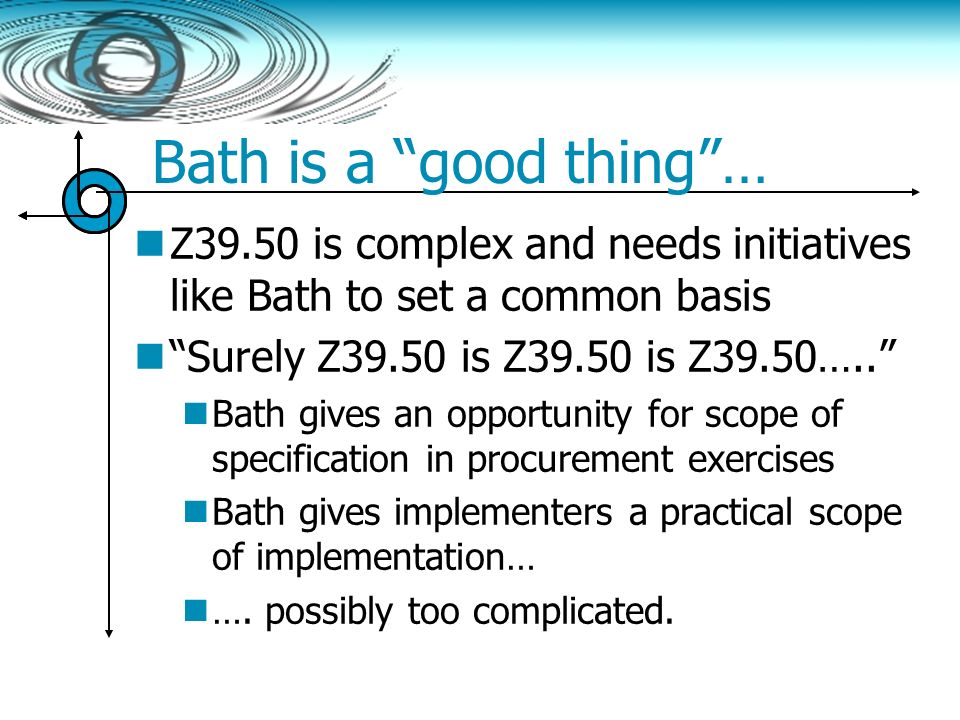 Bath is a “good thing”…

Z39.50 is complex and needs initiatives like Bath to set a common basis

“Surely Z39.50 is Z39.50 is Z39.50…..”

Bath gives an opportunity for scope of specification in procurement exercises

Bath gives implementers a practical scope of implementation…

…. possibly too complicated.